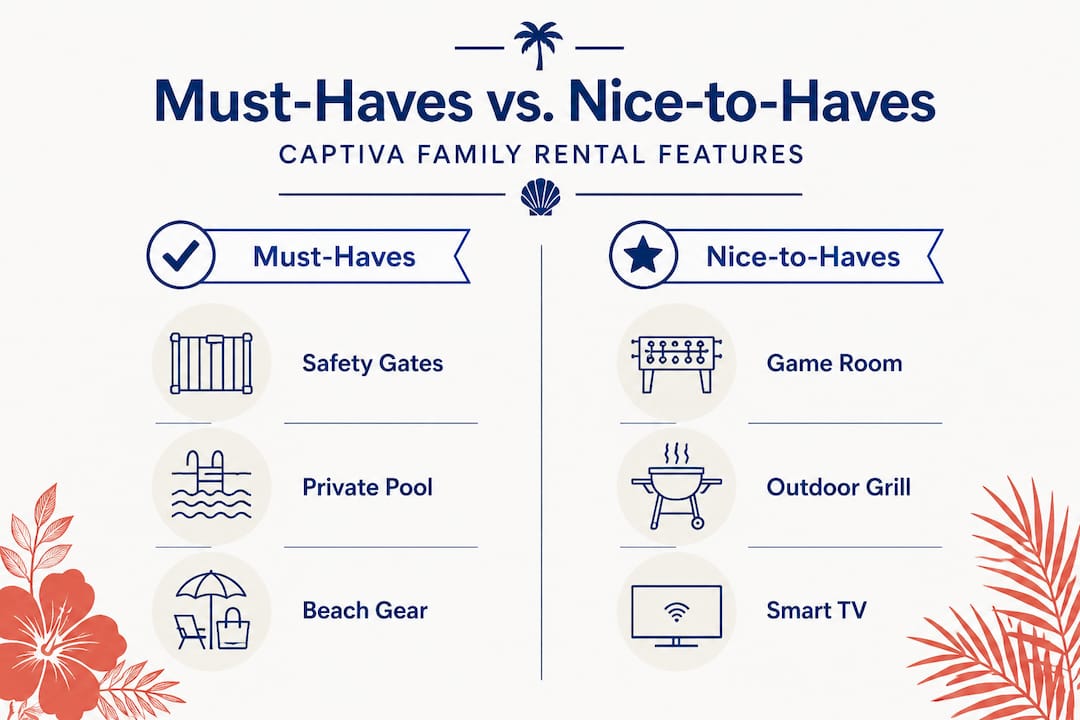 Must-Haves vs. Nice-to-Haves

CAPTIVA FAMILY RENTAL FEATURES

Must-Haves

Safety Gates

Private Pool

Beach Gear

Nice-to-Haves

Game Room

Outdoor Grill

Smart TV